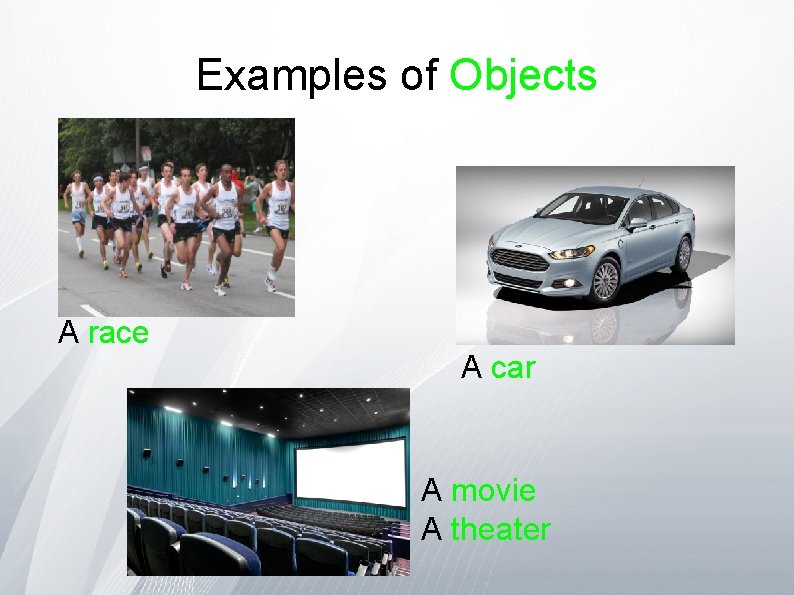 Examples of Objects

A race

A car

A movie
A theater